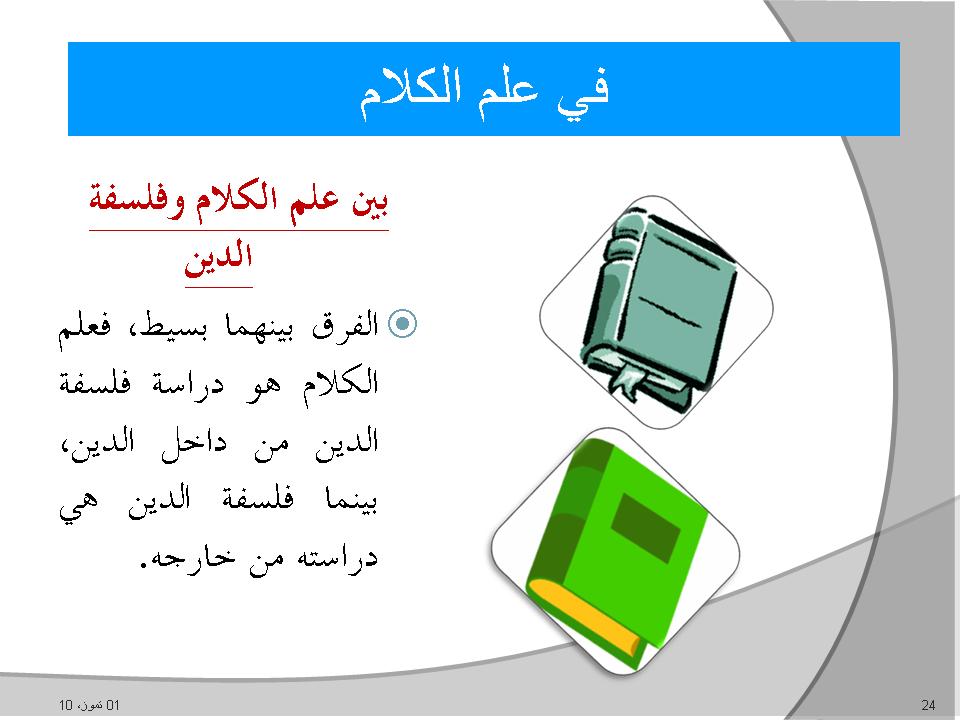 في علم الكلام

بين علم الكلام وفلسفة الدين

الفرق بينهما بسيط، فعلم الكلام هو دراسة فلسفة الدين من داخل الدين، بينما فلسفة الدين هي دراسته من خارجه.

01 تموز، 10

24